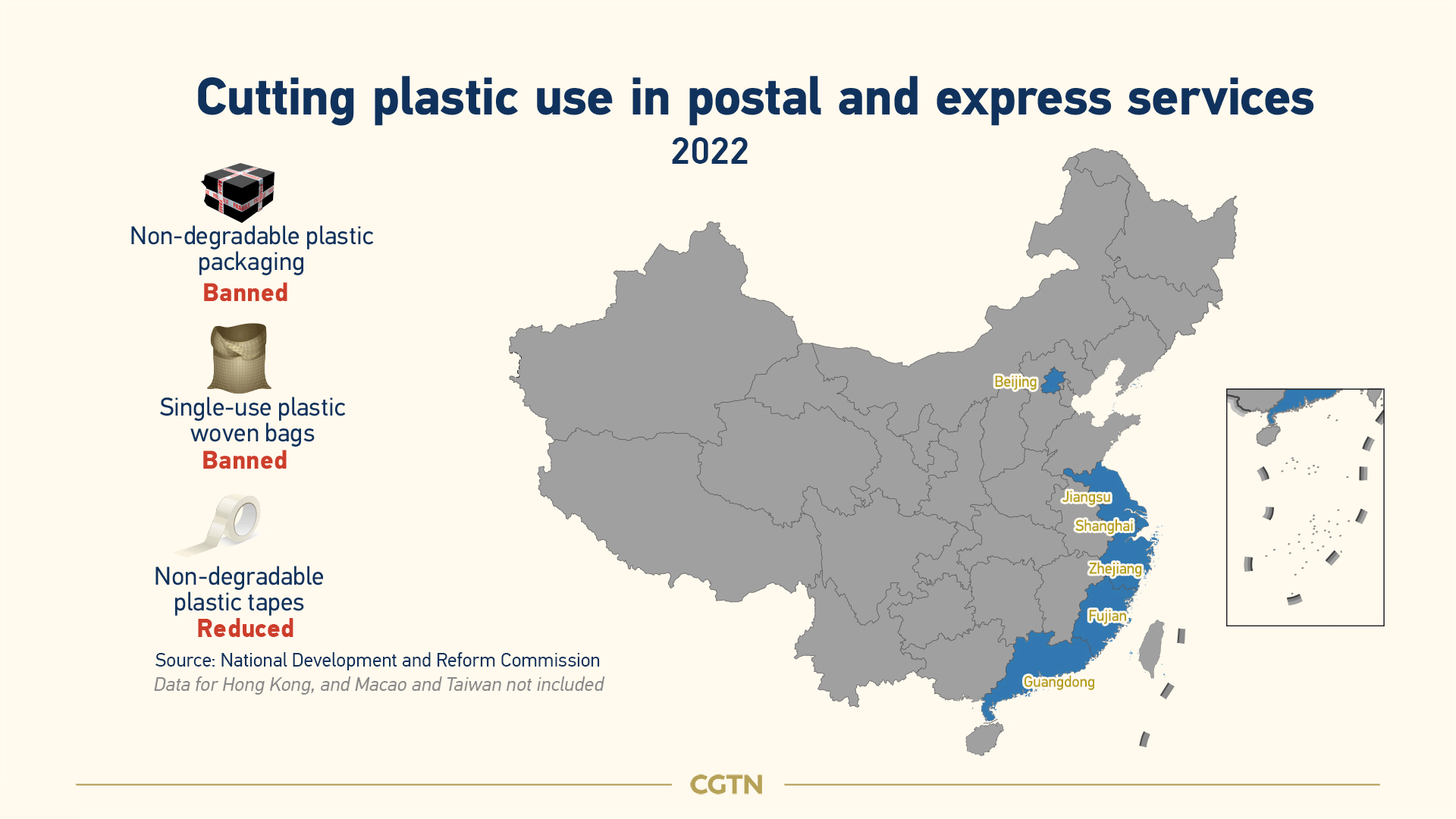 Cutting plastic use in postal and express services
2022

Non-degradable plastic packaging
Banned

Single-use plastic woven bags
Banned

Non-degradable plastic tapes
Reduced

Source: National Development and Reform Commission
Data for Hong Kong, and Macao and Taiwan not included

Beijing
Jiangsu
Shanghai
Zhejiang
Fujian
Guangdong

CGTN